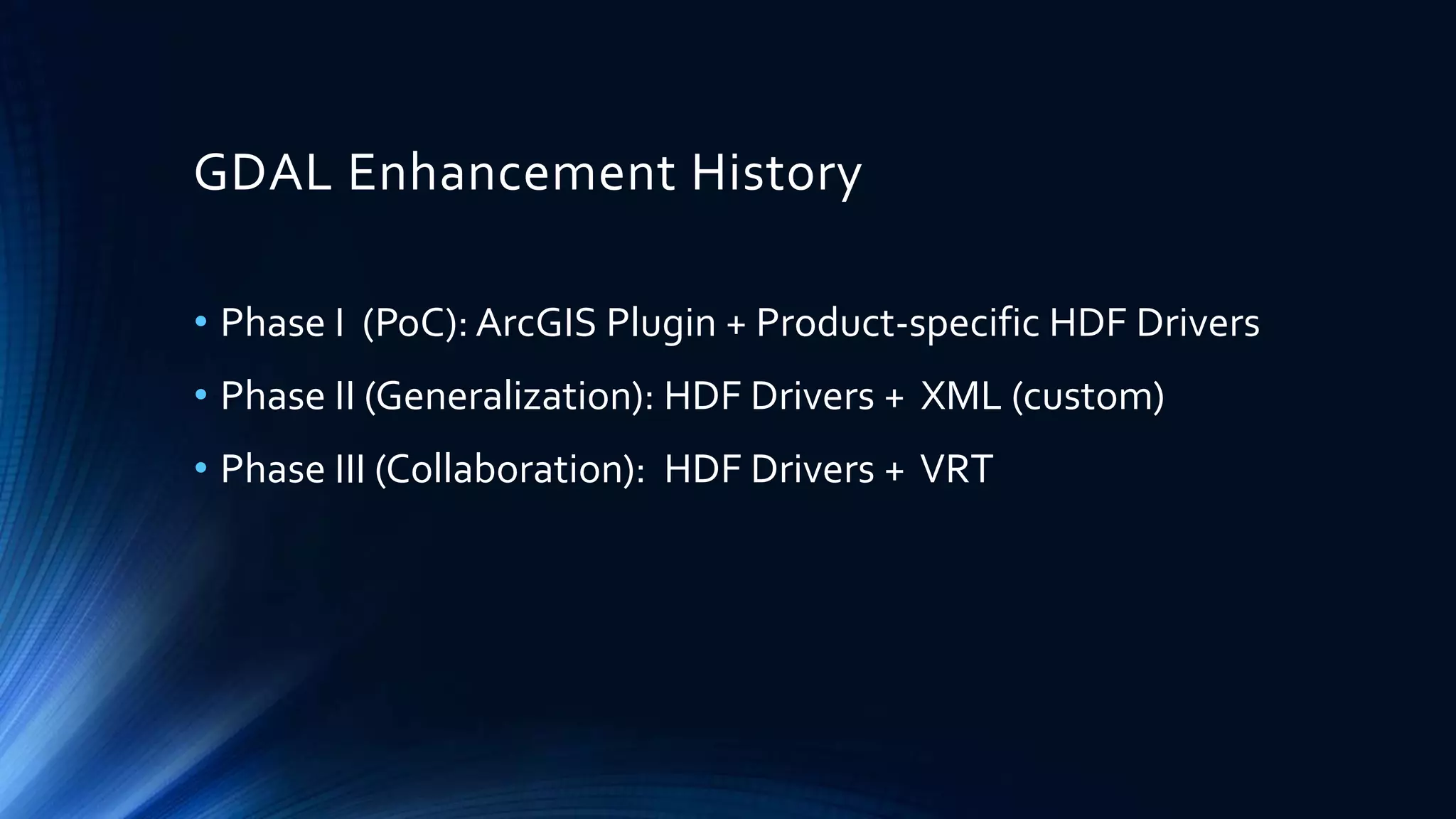 GDAL Enhancement History

• Phase I (PoC): ArcGIS Plugin + Product-specific HDF Drivers
• Phase II (Generalization): HDF Drivers + XML (custom)
• Phase III (Collaboration): HDF Drivers + VRT